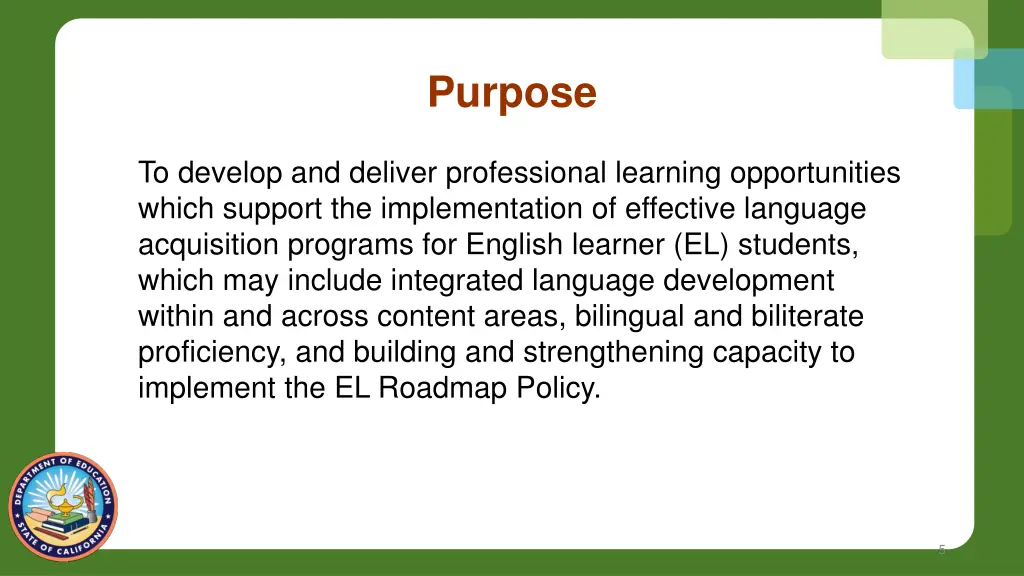 Purpose

To develop and deliver professional learning opportunities which support the implementation of effective language acquisition programs for English learner (EL) students, which may include integrated language development within and across content areas, bilingual and biliterate proficiency, and building and strengthening capacity to implement the EL Roadmap Policy.

DEPARTMENT OF EDUCATION STATE OF CALIFORNIA

5